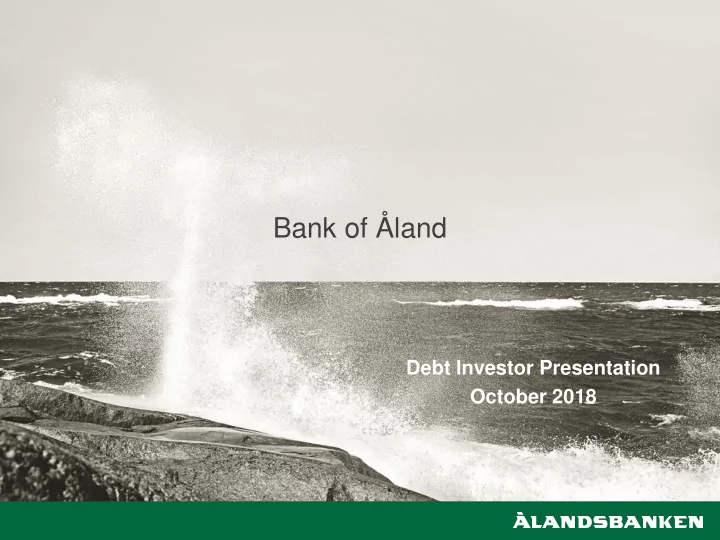 Bank of Åland

Debt Investor Presentation
October 2018

ÅLANDSBANKEN